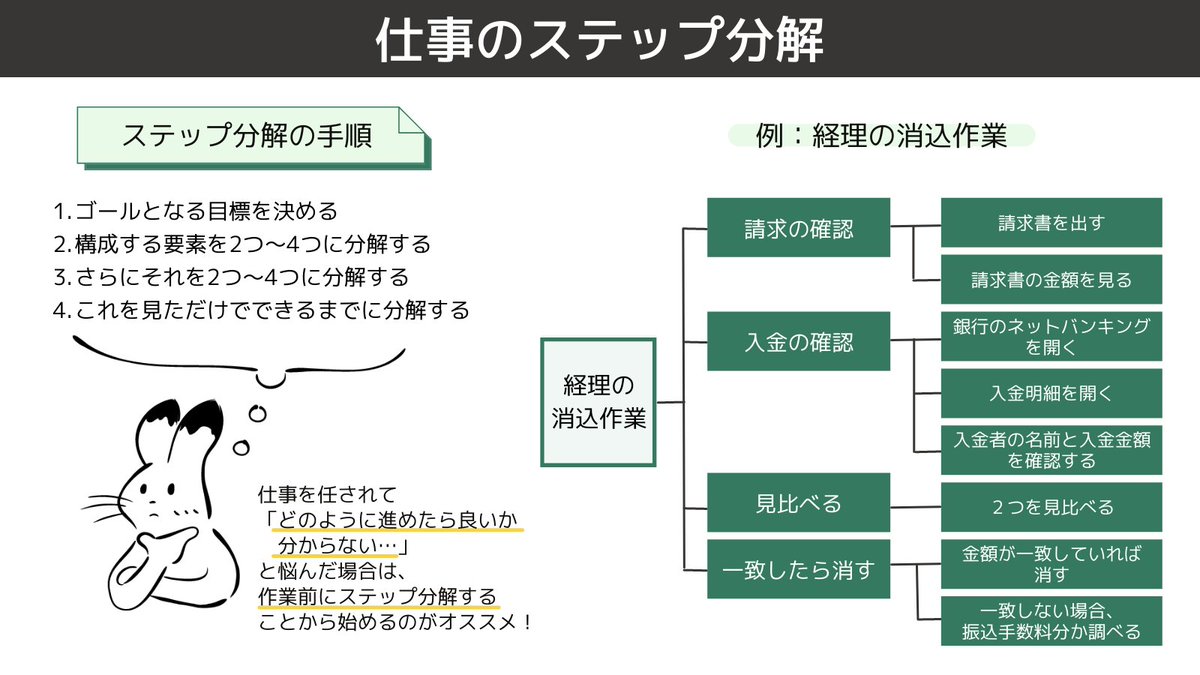 仕事のステップ分解

ステップ分解の手順

1. ゴールとなる目標を決める
2. 構成する要素を2つ〜4つに分解する
3. さらにそれを2つ〜4つに分解する
4. これを見ただけでできるまでに分解する

仕事を任されて
「どのように進めたら良いか
分からない…」
と悩んだ場合は、
作業前にステップ分解する
ことから始めるのがオススメ！

例：経理の消込作業

経理の消込作業

請求の確認
請求書を出す
請求書の金額を見る

入金の確認
銀行のネットバンキングを開く
入金明細を開く
入金者の名前と入金金額を確認する

見比べる
２つを見比べる

一致したら消す
金額が一致していれば消す
一致しない場合、振込手数料分か調べる